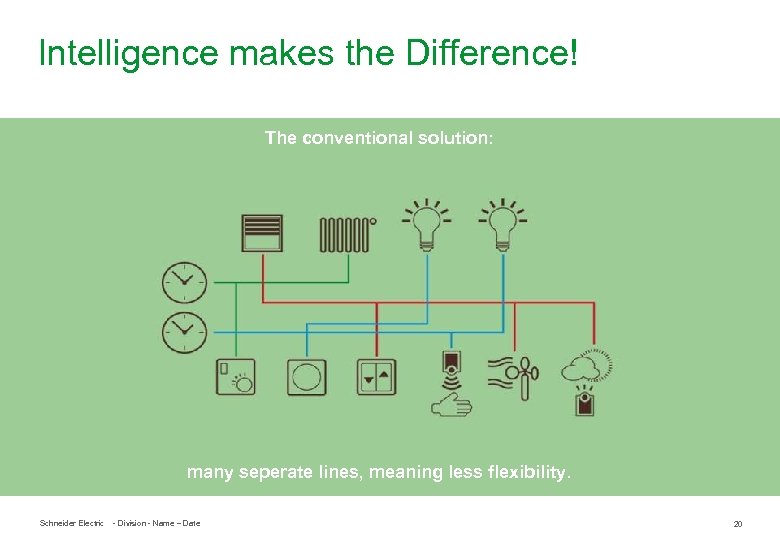 Intelligence makes the Difference!

The conventional solution:

many seperate lines, meaning less flexibility.

Schneider Electric - Division - Name – Date

20